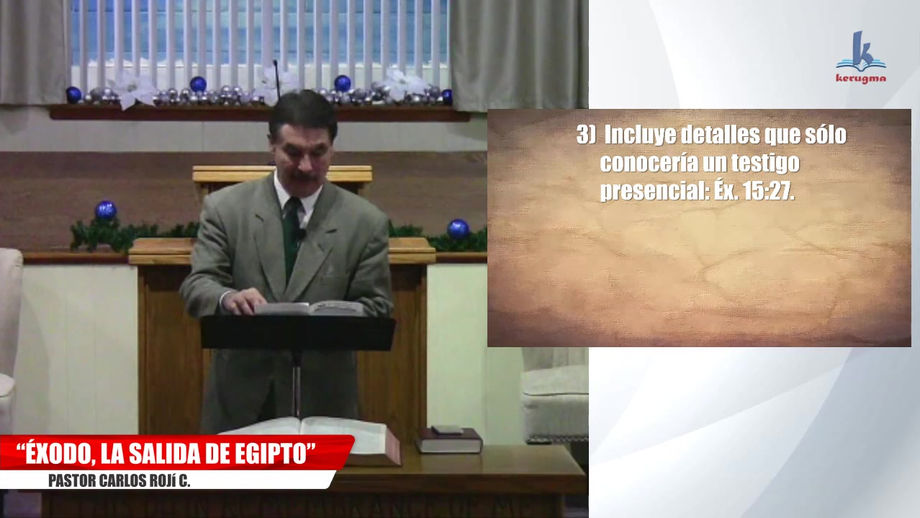 kerugma

3) Incluye detalles que sólo conocería un testigo presencial: Éx. 15:27.

"ÉXODO, LA SALIDA DE EGIPTO"
PASTOR CARLOS ROJí C.